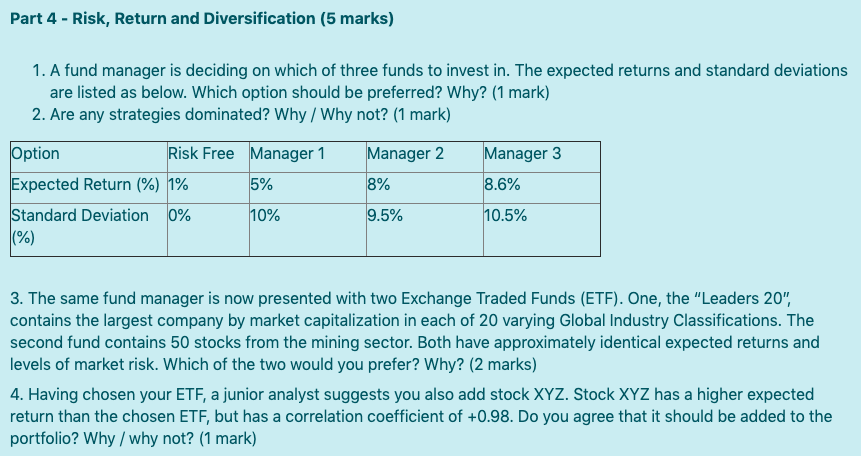 Part 4 - Risk, Return and Diversification (5 marks)

1. A fund manager is deciding on which of three funds to invest in. The expected returns and standard deviations are listed as below. Which option should be preferred? Why? (1 mark)
2. Are any strategies dominated? Why / Why not? (1 mark)

| Option | Risk Free | Manager 1 | Manager 2 | Manager 3 |
|---|---|---|---|---|
| Expected Return (%) | 1% | 5% | 8% | 8.6% |
| Standard Deviation (%) | 0% | 10% | 9.5% | 10.5% |

3. The same fund manager is now presented with two Exchange Traded Funds (ETF). One, the "Leaders 20", contains the largest company by market capitalization in each of 20 varying Global Industry Classifications. The second fund contains 50 stocks from the mining sector. Both have approximately identical expected returns and levels of market risk. Which of the two would you prefer? Why? (2 marks)

4. Having chosen your ETF, a junior analyst suggests you also add stock XYZ. Stock XYZ has a higher expected return than the chosen ETF, but has a correlation coefficient of +0.98. Do you agree that it should be added to the portfolio? Why / why not? (1 mark)